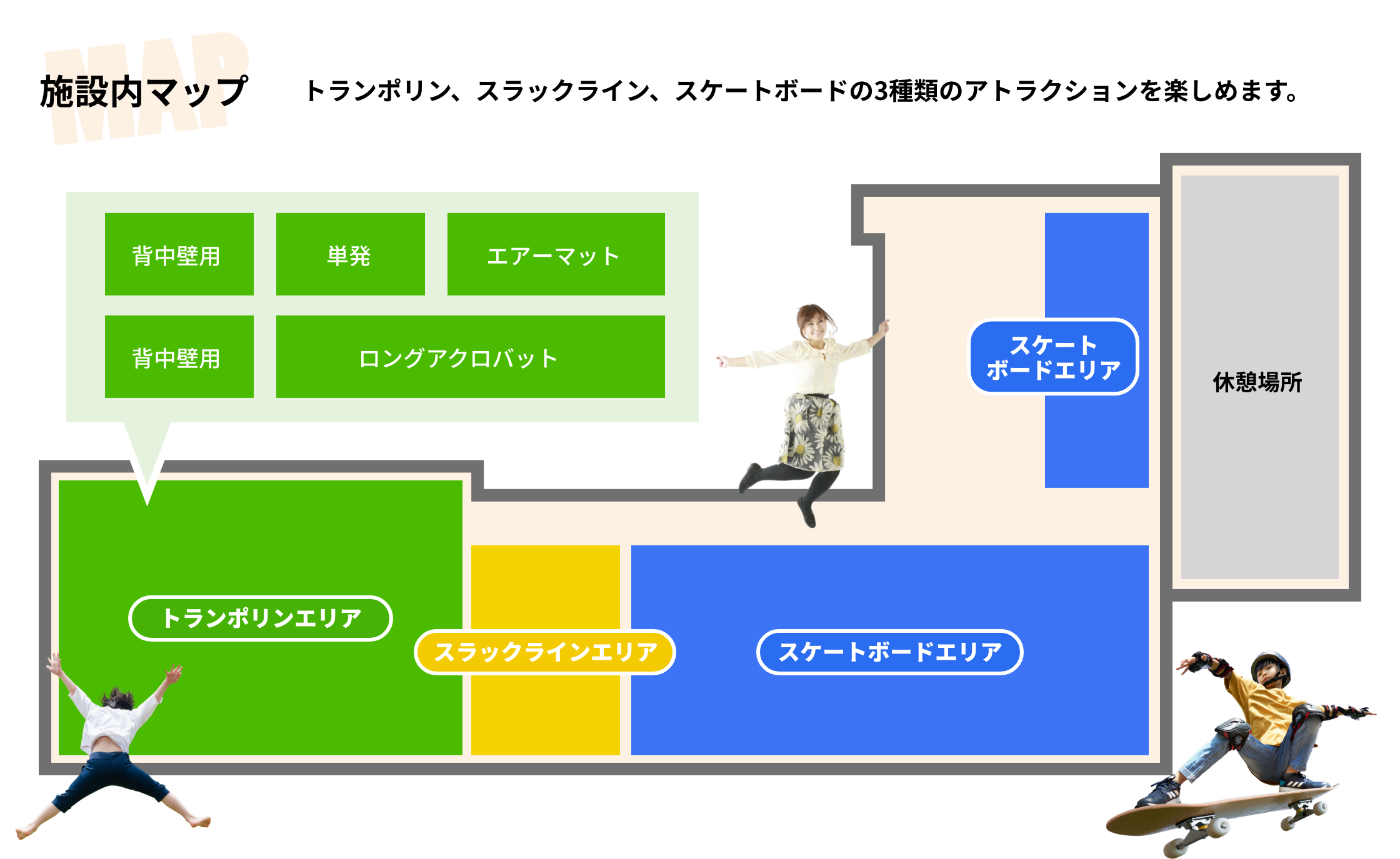 MAP
施設内マップ

トランポリン、スラックライン、スケートボードの3種類のアトラクションを楽しめます。

背中壁用
単発
エアーマット
背中壁用
ロングアクロバット

スケートボードエリア

休憩場所

トランポリンエリア
スラックラインエリア
スケートボードエリア